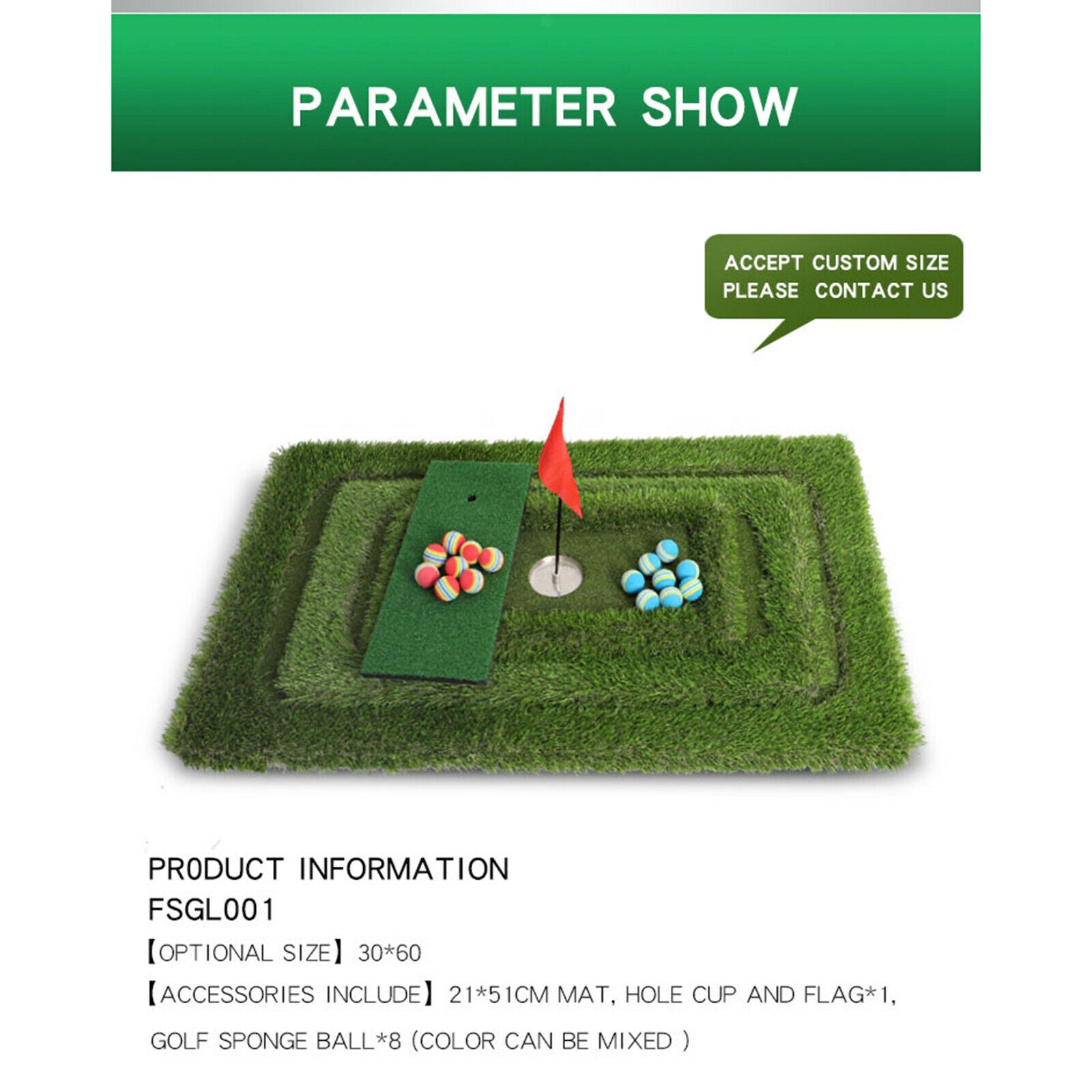 PARAMETER SHOW

ACCEPT CUSTOM SIZE
PLEASE CONTACT US

PR0DUCT INFORMATION
FSGL001
【OPTIONAL SIZE】30*60
【ACCESSORIES INCLUDE】21*51CM MAT, HOLE CUP AND FLAG*1, GOLF SPONGE BALL*8 (COLOR CAN BE MIXED )